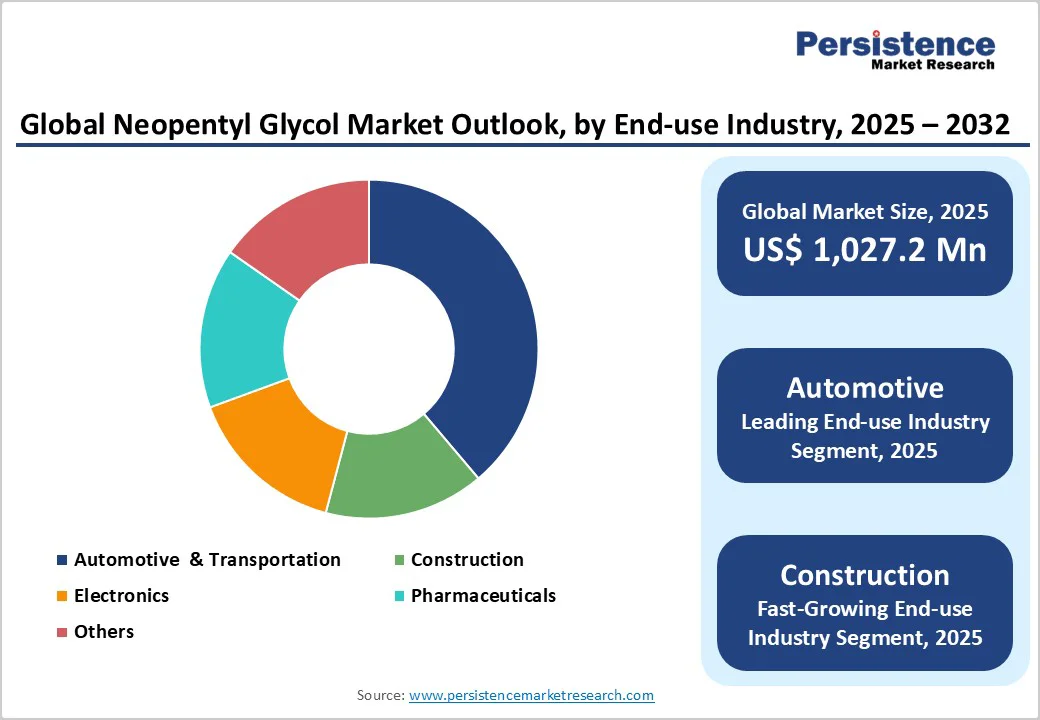 Persistence
Market Research

Global Neopentyl Glycol Market Outlook, by End-use Industry, 2025 – 2032

Automotive & Transportation
Construction
Electronics
Pharmaceuticals
Others

Global Market Size, 2025
US$ 1,027.2 Mn

Automotive
Leading End-use Industry Segment, 2025

Construction
Fast-Growing End-use Industry Segment, 2025

Source: www.persistencemarketresearch.com